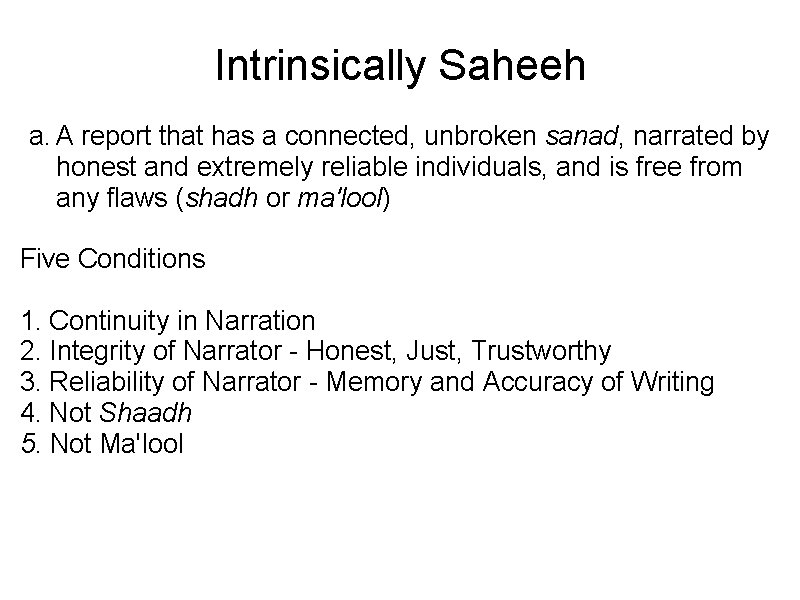 Intrinsically Saheeh

a. A report that has a connected, unbroken sanad, narrated by honest and extremely reliable individuals, and is free from any flaws (shadh or ma'lool)

Five Conditions

1. Continuity in Narration
2. Integrity of Narrator - Honest, Just, Trustworthy
3. Reliability of Narrator - Memory and Accuracy of Writing
4. Not Shaadh
5. Not Ma'lool